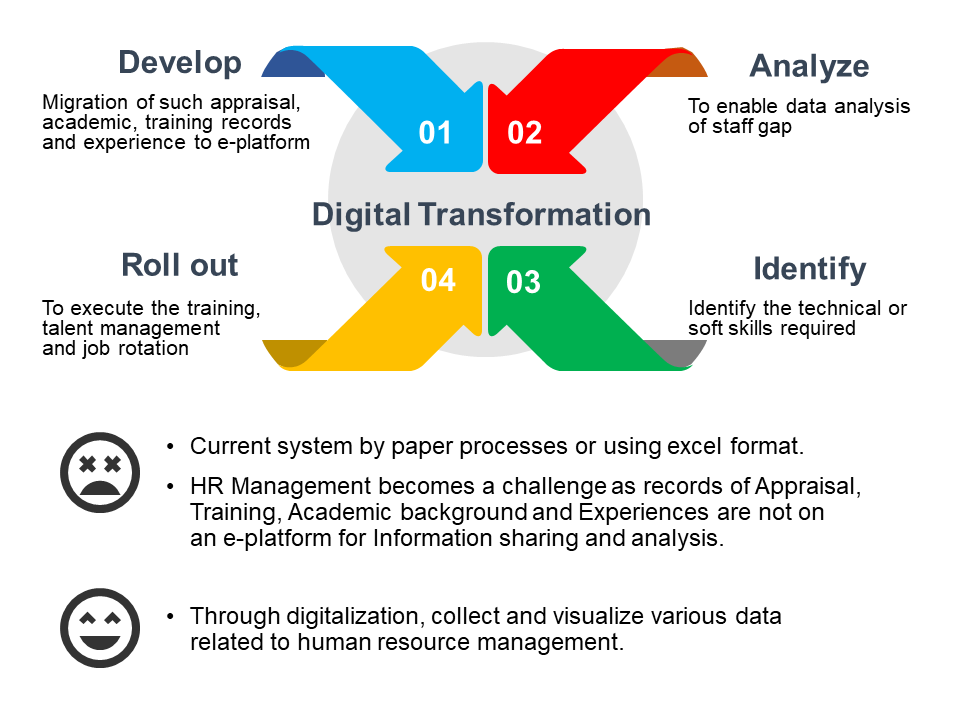 Develop

Migration of such appraisal, academic, training records and experience to e-platform

01

02

Analyze

To enable data analysis of staff gap

Digital Transformation

Roll out

To execute the training, talent management and job rotation

04

03

Identify

Identify the technical or soft skills required

• Current system by paper processes or using excel format.

• HR Management becomes a challenge as records of Appraisal, Training, Academic background and Experiences are not on an e-platform for Information sharing and analysis.

• Through digitalization, collect and visualize various data related to human resource management.